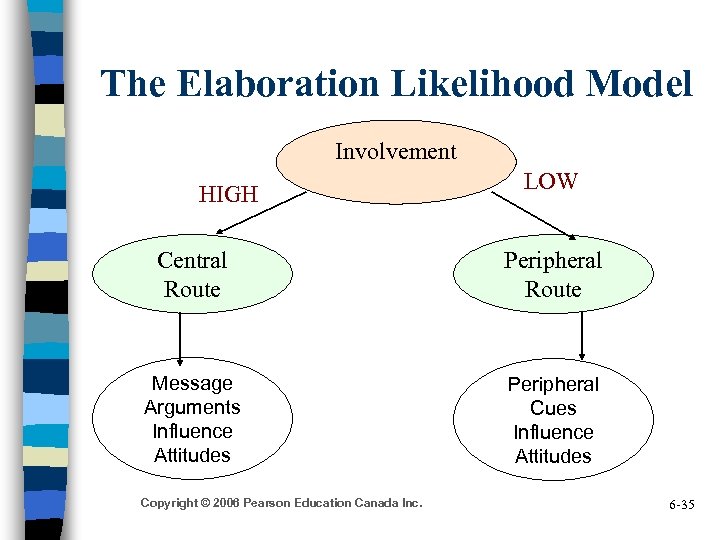 The Elaboration Likelihood Model

Involvement

HIGH

LOW

Central Route

Peripheral Route

Message Arguments Influence Attitudes

Peripheral Cues Influence Attitudes

Copyright © 2006 Pearson Education Canada Inc.

6-35